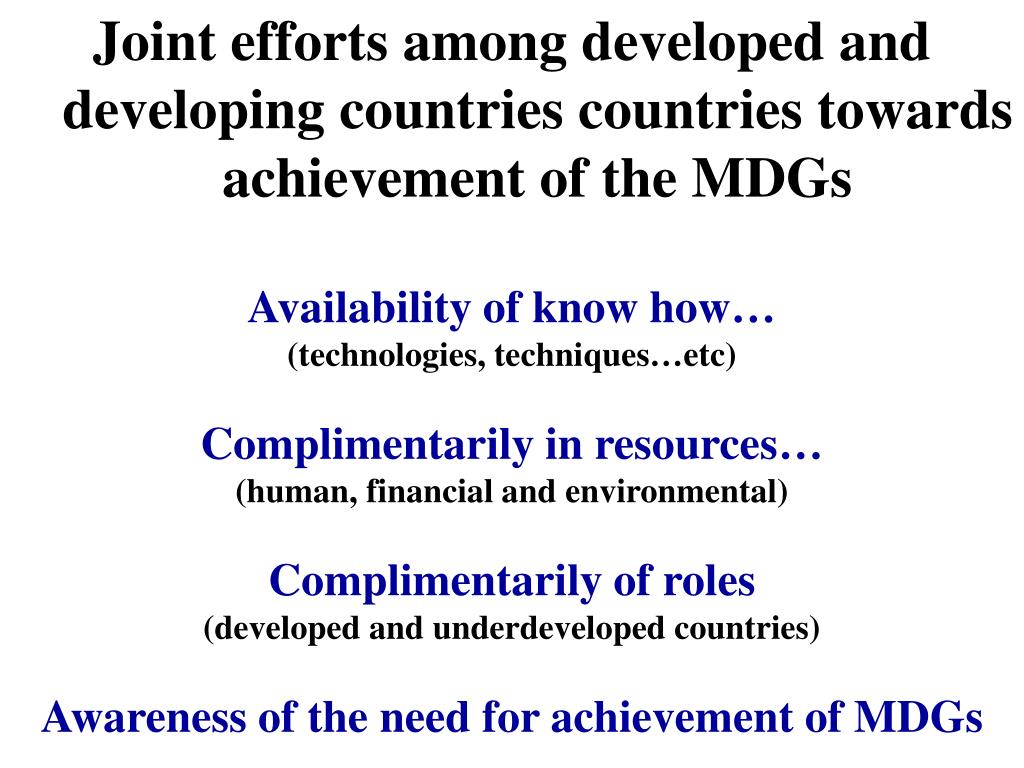 Joint efforts among developed and developing countries countries towards achievement of the MDGs

Availability of know how…
(technologies, techniques…etc)

Complimentarily in resources…
(human, financial and environmental)

Complimentarily of roles
(developed and underdeveloped countries)

Awareness of the need for achievement of MDGs